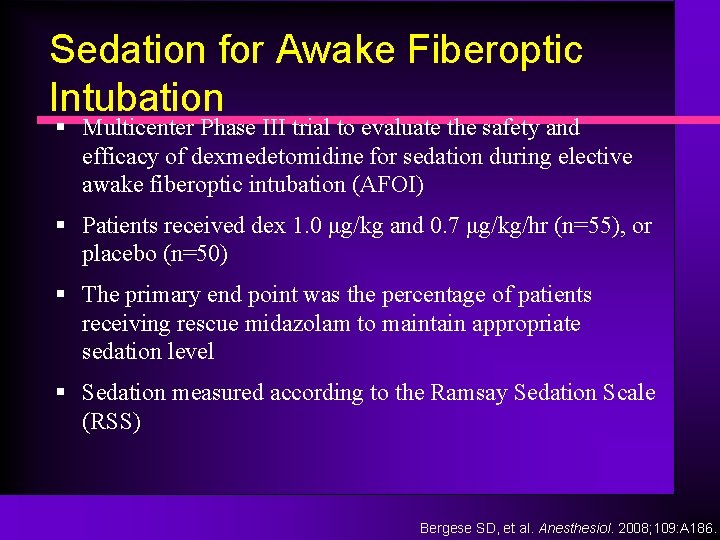 Sedation for Awake Fiberoptic Intubation

▪ Multicenter Phase III trial to evaluate the safety and efficacy of dexmedetomidine for sedation during elective awake fiberoptic intubation (AFOI)

▪ Patients received dex 1.0 μg/kg and 0.7 μg/kg/hr (n=55), or placebo (n=50)

▪ The primary end point was the percentage of patients receiving rescue midazolam to maintain appropriate sedation level

▪ Sedation measured according to the Ramsay Sedation Scale (RSS)

Bergese SD, et al. Anesthesiol. 2008;109:A186.